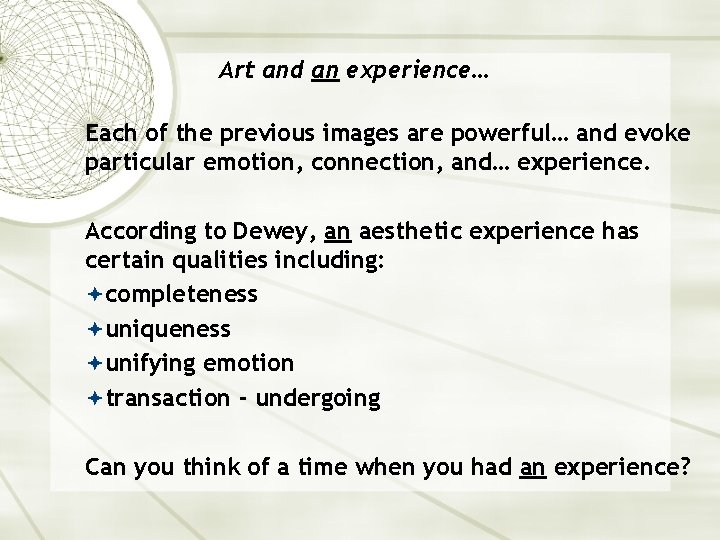 Art and an experience…

Each of the previous images are powerful… and evoke particular emotion, connection, and… experience.

According to Dewey, an aesthetic experience has certain qualities including:
completeness
uniqueness
unifying emotion
transaction - undergoing

Can you think of a time when you had an experience?